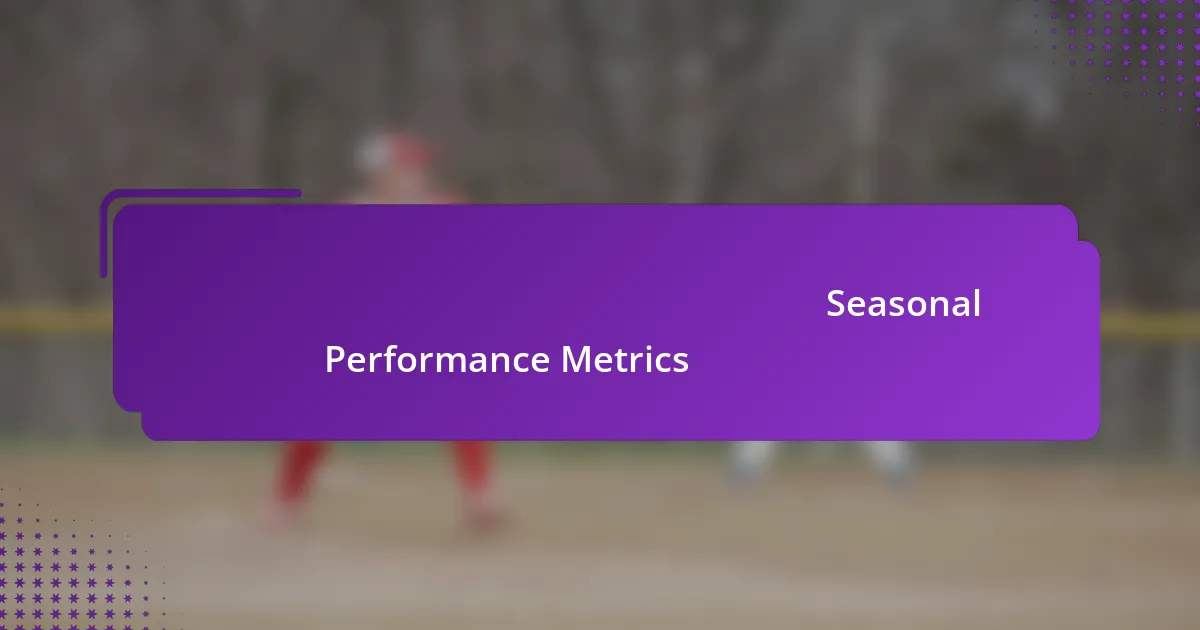 Seasonal Performance Metrics